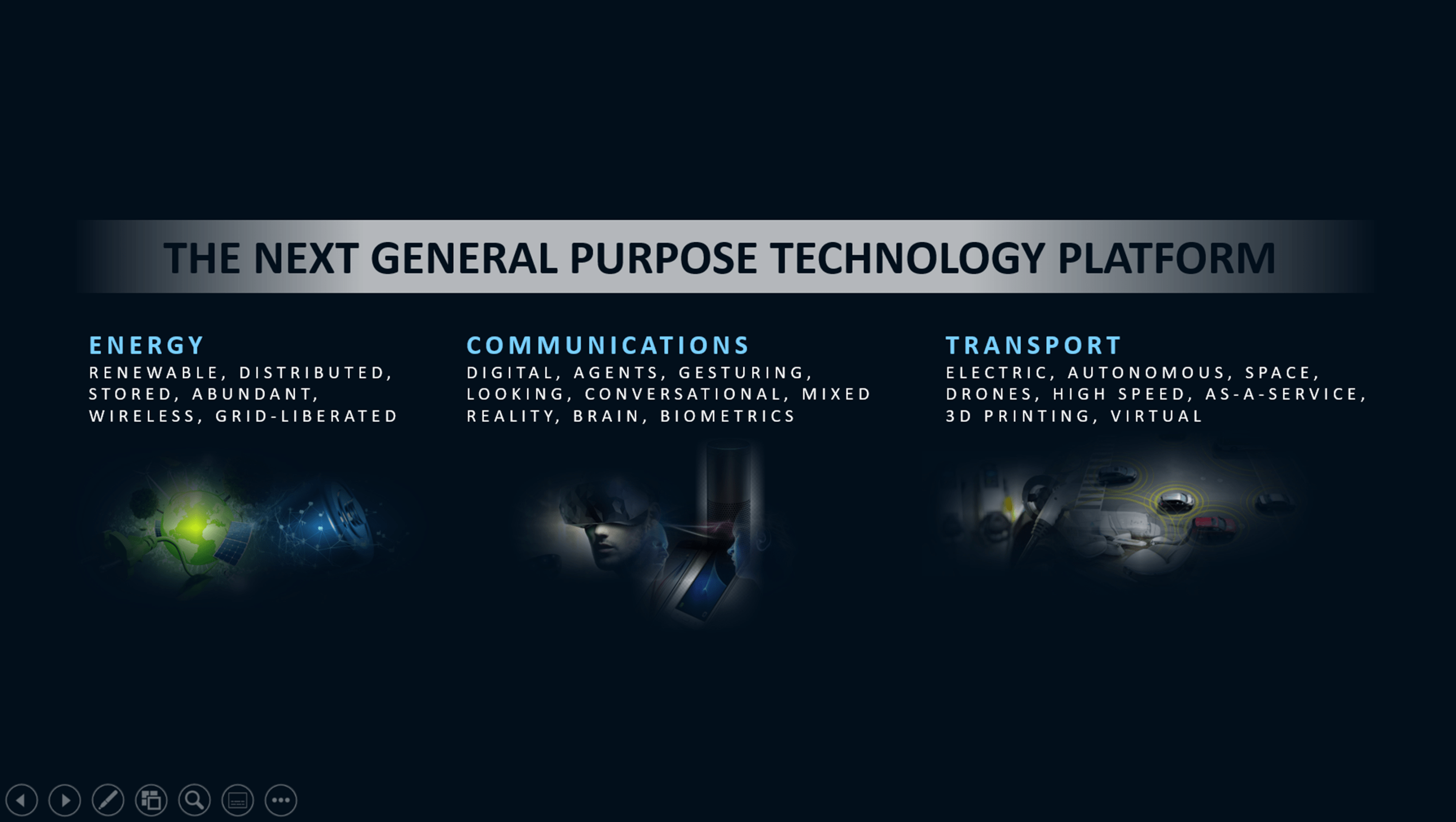 THE NEXT GENERAL PURPOSE TECHNOLOGY PLATFORM

ENERGY
RENEWABLE, DISTRIBUTED, STORED, ABUNDANT, WIRELESS, GRID-LIBERATED

COMMUNICATIONS
DIGITAL, AGENTS, GESTURING, LOOKING, CONVERSATIONAL, MIXED REALITY, BRAIN, BIOMETRICS

TRANSPORT
ELECTRIC, AUTONOMOUS, SPACE, DRONES, HIGH SPEED, AS-A-SERVICE, 3D PRINTING, VIRTUAL